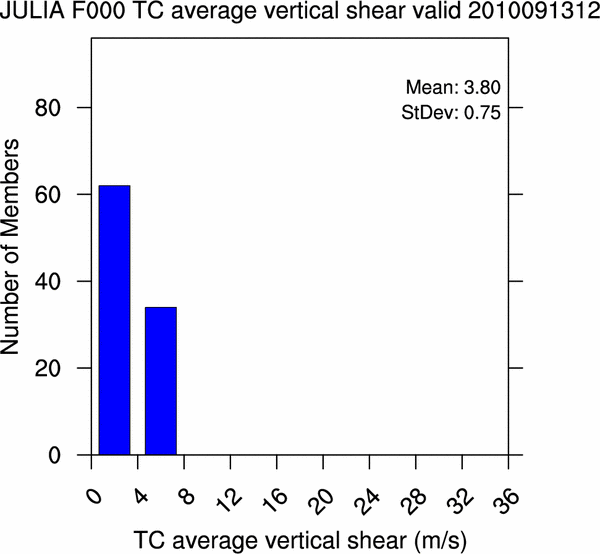 JULIA F000 TC average vertical shear valid 2010091312

Mean: 3.80
StDev: 0.75

Number of Members

80
60
40
20
0

0 4 8 12 16 20 24 28 32 36

TC average vertical shear (m/s)